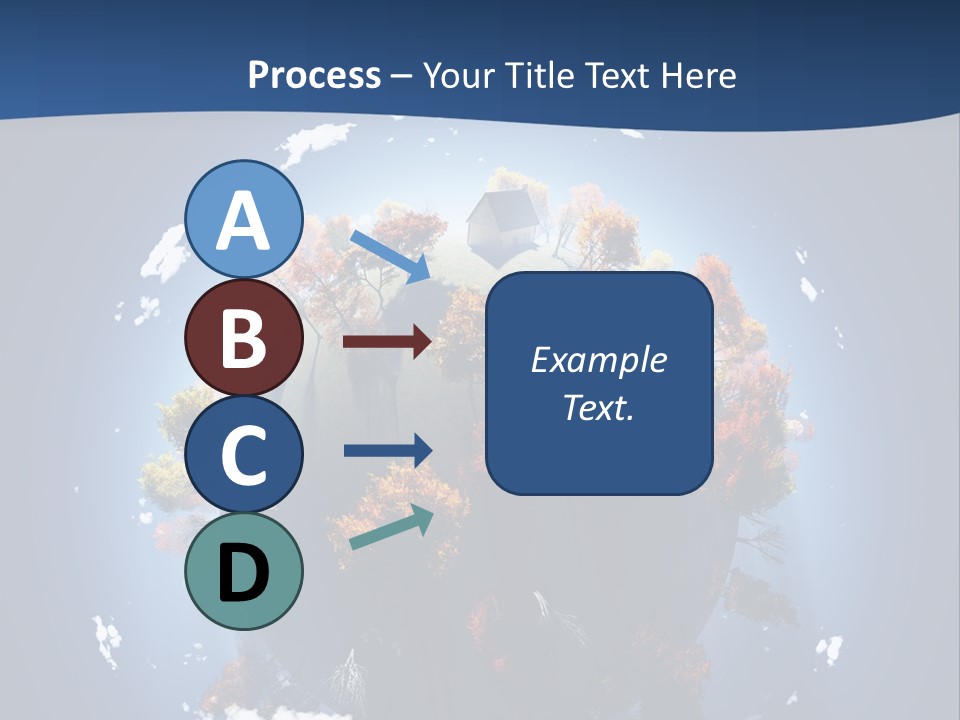 Process – Your Title Text Here

A

B

C

D

Example Text.